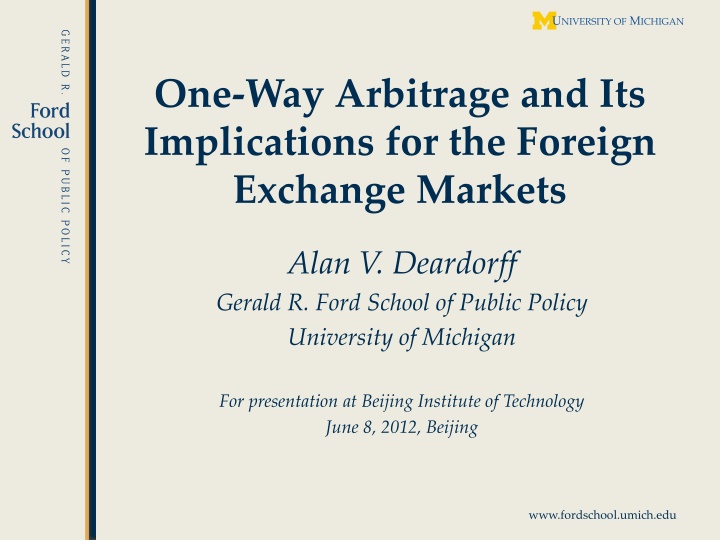 GERALD R.
Ford
School
OF PUBLIC POLICY

M UNIVERSITY OF MICHIGAN

One-Way Arbitrage and Its Implications for the Foreign Exchange Markets

Alan V. Deardorff

Gerald R. Ford School of Public Policy

University of Michigan

For presentation at Beijing Institute of Technology

June 8, 2012, Beijing

www.fordschool.umich.edu